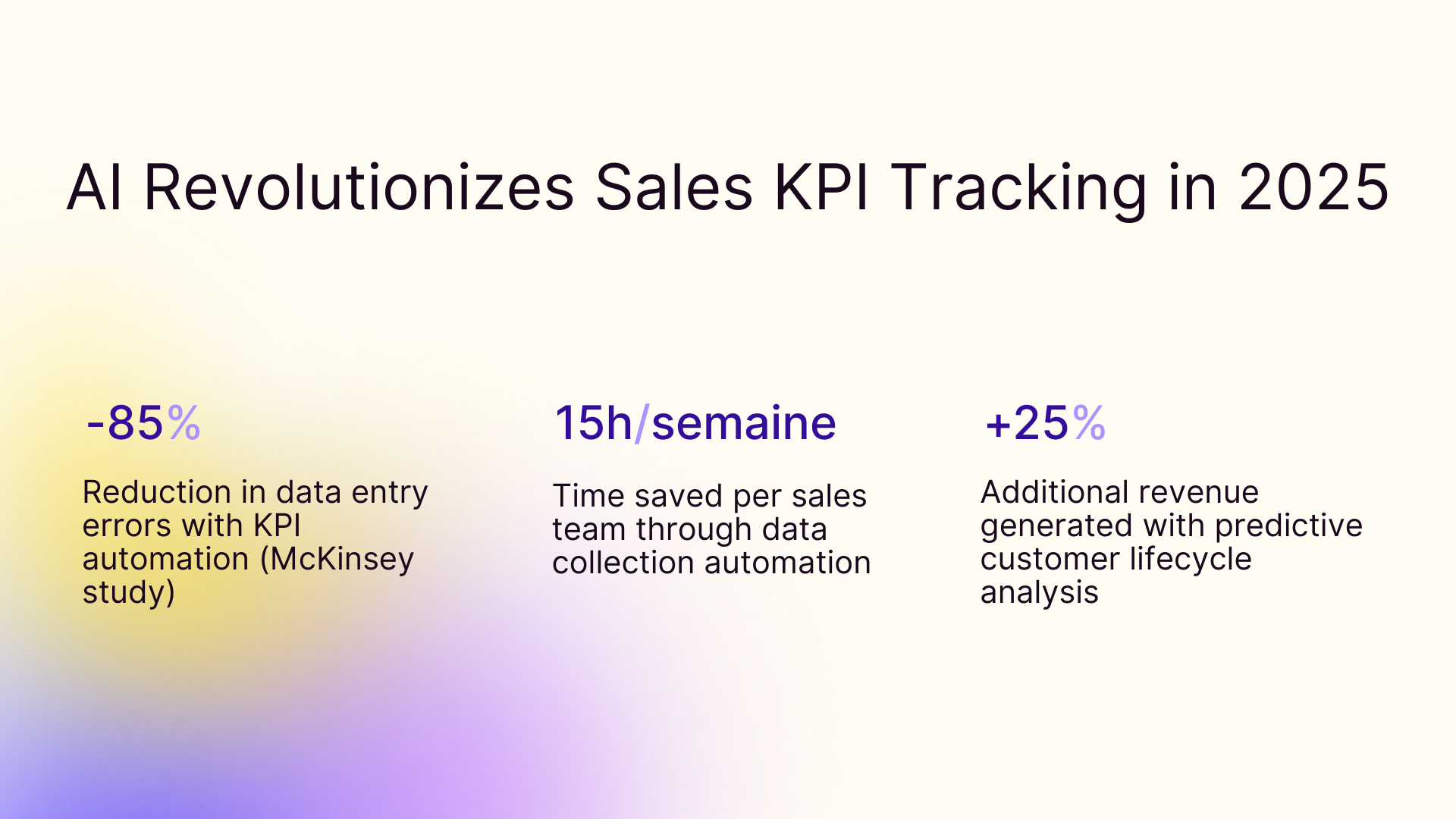 AI Revolutionizes Sales KPI Tracking in 2025

-85%

Reduction in data entry errors with KPI automation (McKinsey study)

15h/semaine

Time saved per sales team through data collection automation

+25%

Additional revenue generated with predictive customer lifecycle analysis